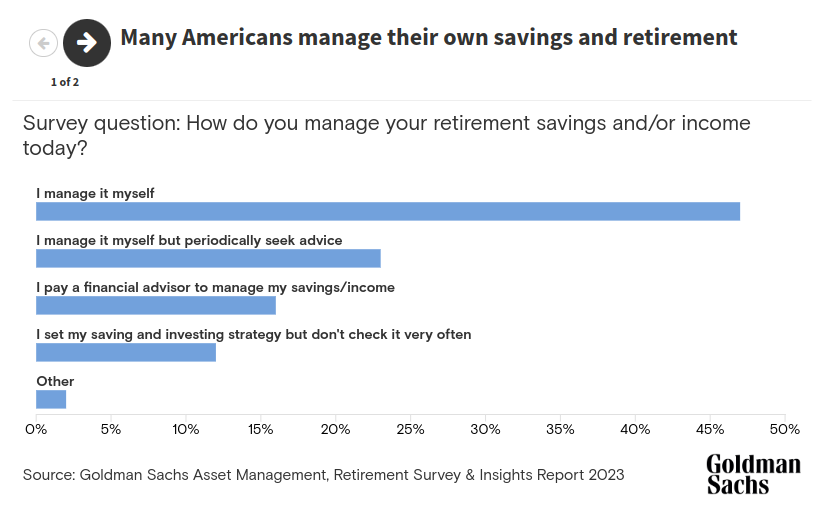 Many Americans manage their own savings and retirement

1 of 2

Survey question: How do you manage your retirement savings and/or income today?

I manage it myself

I manage it myself but periodically seek advice

I pay a financial advisor to manage my savings/income

I set my saving and investing strategy but don't check it very often

Other

0% 5% 10% 15% 20% 25% 30% 35% 40% 45% 50%

Source: Goldman Sachs Asset Management, Retirement Survey & Insights Report 2023

Goldman Sachs